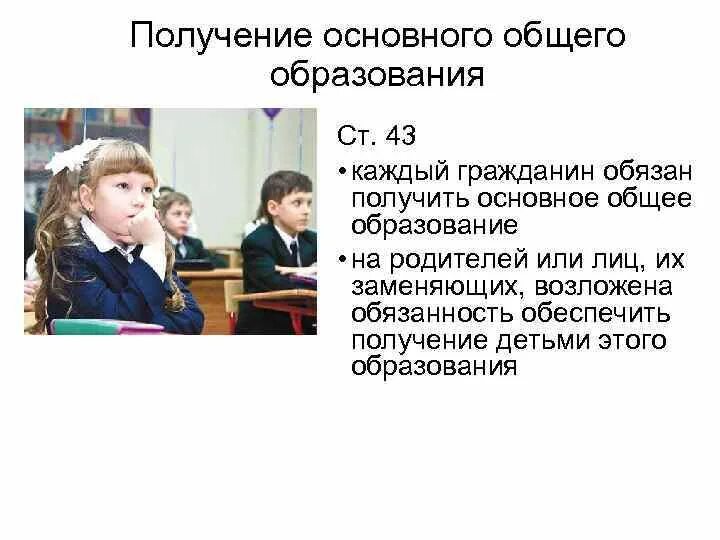 Получение основного общего образования

Ст. 43

• каждый гражданин обязан получить основное общее образование

• на родителей или лиц, их заменяющих, возложена обязанность обеспечить получение детьми этого образования